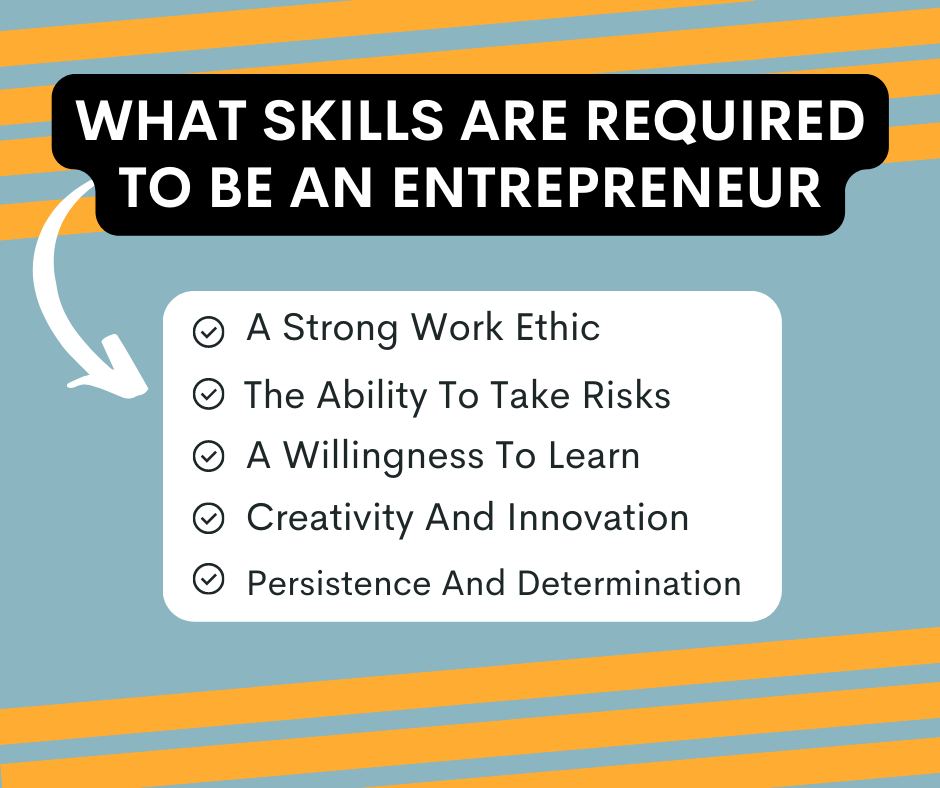 WHAT SKILLS ARE REQUIRED TO BE AN ENTREPRENEUR

A Strong Work Ethic
The Ability To Take Risks
A Willingness To Learn
Creativity And Innovation
Persistence And Determination